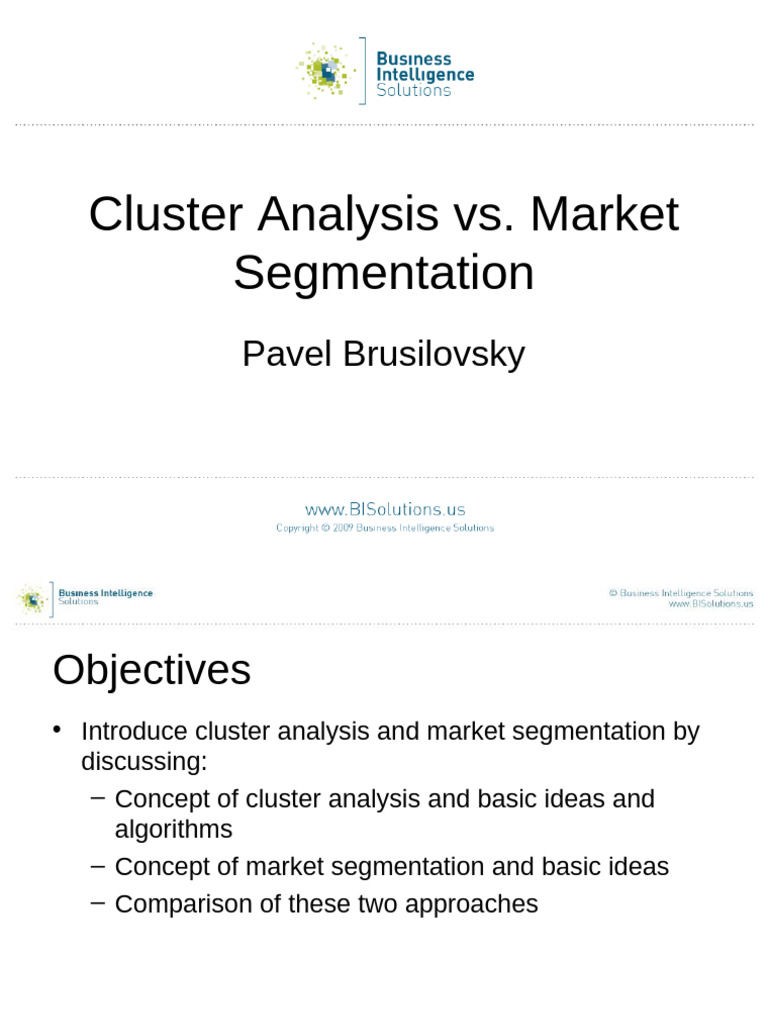 Business Intelligence Solutions

Cluster Analysis vs. Market Segmentation

Pavel Brusilovsky

www.BISolutions.us
Copyright © 2009 Business Intelligence Solutions

Business Intelligence Solutions

© Business Intelligence Solutions
www.BISolutions.us

Objectives

• Introduce cluster analysis and market segmentation by discussing:
– Concept of cluster analysis and basic ideas and algorithms
– Concept of market segmentation and basic ideas
– Comparison of these two approaches